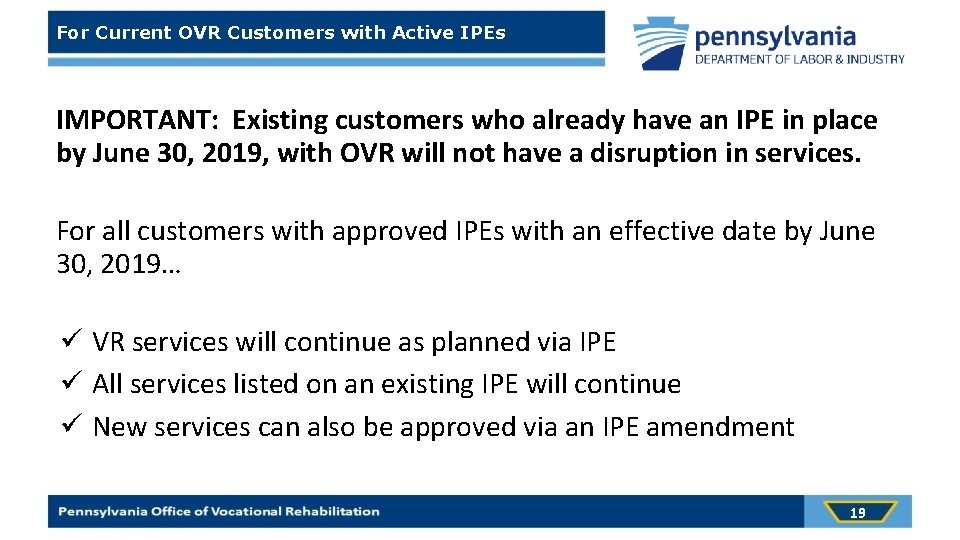 For Current OVR Customers with Active IPEs

pennsylvania
DEPARTMENT OF LABOR & INDUSTRY

IMPORTANT: Existing customers who already have an IPE in place by June 30, 2019, with OVR will not have a disruption in services.

For all customers with approved IPEs with an effective date by June 30, 2019…

✓ VR services will continue as planned via IPE
✓ All services listed on an existing IPE will continue
✓ New services can also be approved via an IPE amendment

Pennsylvania Office of Vocational Rehabilitation

19